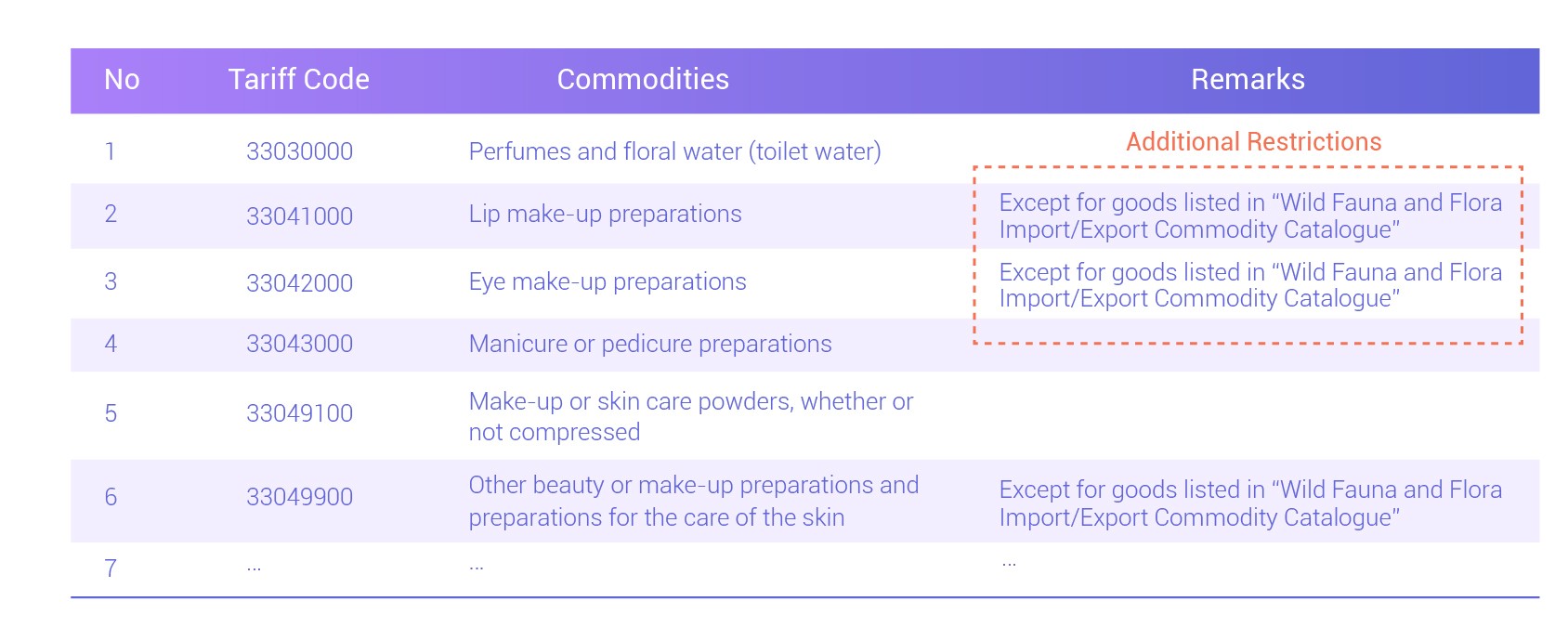 | No | Tariff Code | Commodities | Remarks |
|---|---|---|---|
| 1 | 33030000 | Perfumes and floral water (toilet water) | Additional Restrictions |
| 2 | 33041000 | Lip make-up preparations | Except for goods listed in “Wild Fauna and Flora Import/Export Commodity Catalogue” |
| 3 | 33042000 | Eye make-up preparations | Except for goods listed in “Wild Fauna and Flora Import/Export Commodity Catalogue” |
| 4 | 33043000 | Manicure or pedicure preparations | |
| 5 | 33049100 | Make-up or skin care powders, whether or not compressed | |
| 6 | 33049900 | Other beauty or make-up preparations and preparations for the care of the skin | Except for goods listed in “Wild Fauna and Flora Import/Export Commodity Catalogue” |
| 7 | ... | ... | ... |